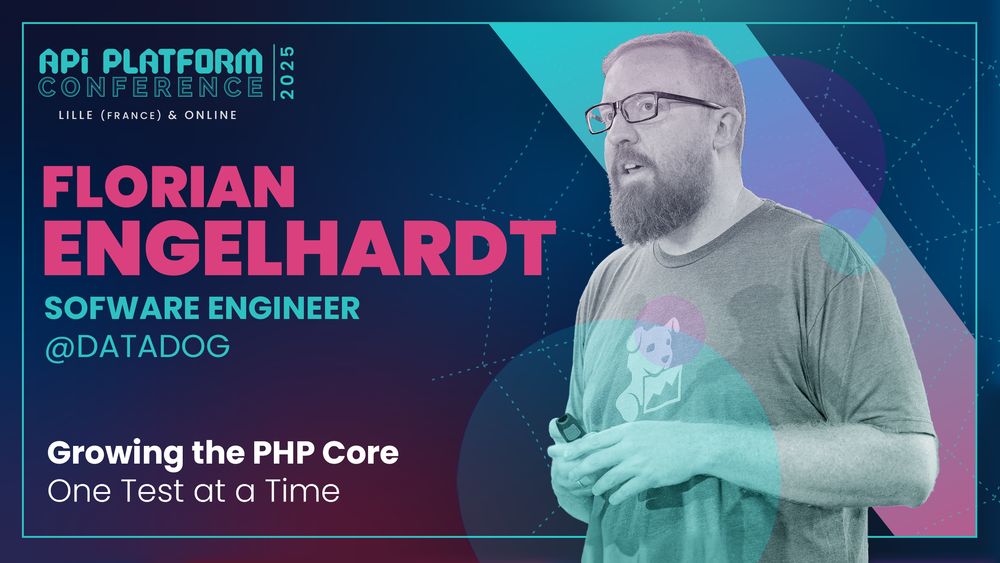 APi PLATFORM CONFERENCE 2025
LILLE (FRANCE) & ONLINE

FLORIAN ENGELHARDT
SOFWARE ENGINEER
@DATADOG

Growing the PHP Core
One Test at a Time